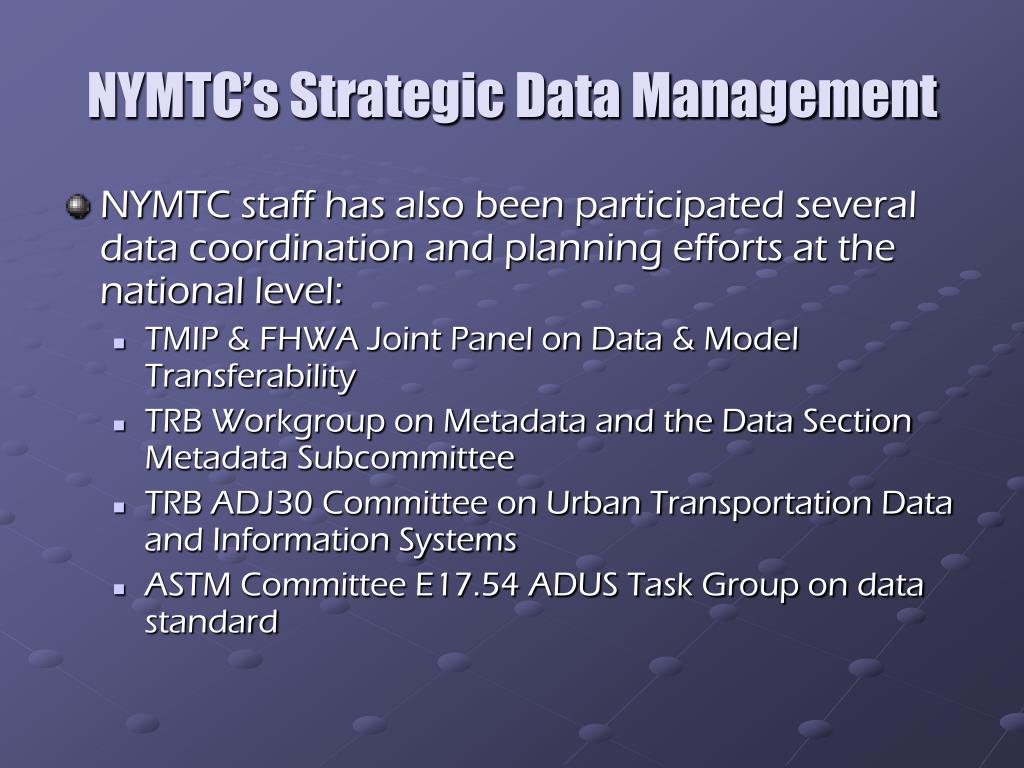 NYMTC's Strategic Data Management

NYMTC staff has also been participated several data coordination and planning efforts at the national level:

TMIP & FHWA Joint Panel on Data & Model Transferability

TRB Workgroup on Metadata and the Data Section Metadata Subcommittee

TRB ADJ30 Committee on Urban Transportation Data and Information Systems

ASTM Committee E17.54 ADUS Task Group on data standard